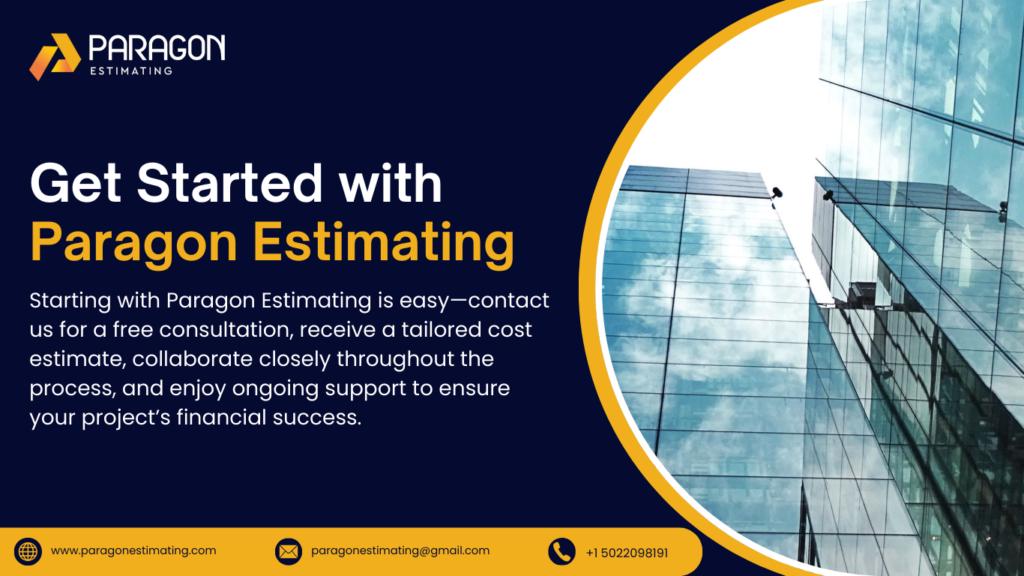 PARAGON
ESTIMATING

Get Started with Paragon Estimating

Starting with Paragon Estimating is easy—contact us for a free consultation, receive a tailored cost estimate, collaborate closely throughout the process, and enjoy ongoing support to ensure your project's financial success.

www.paragonestimating.com

paragonestimating@gmail.com

+1 5022098191